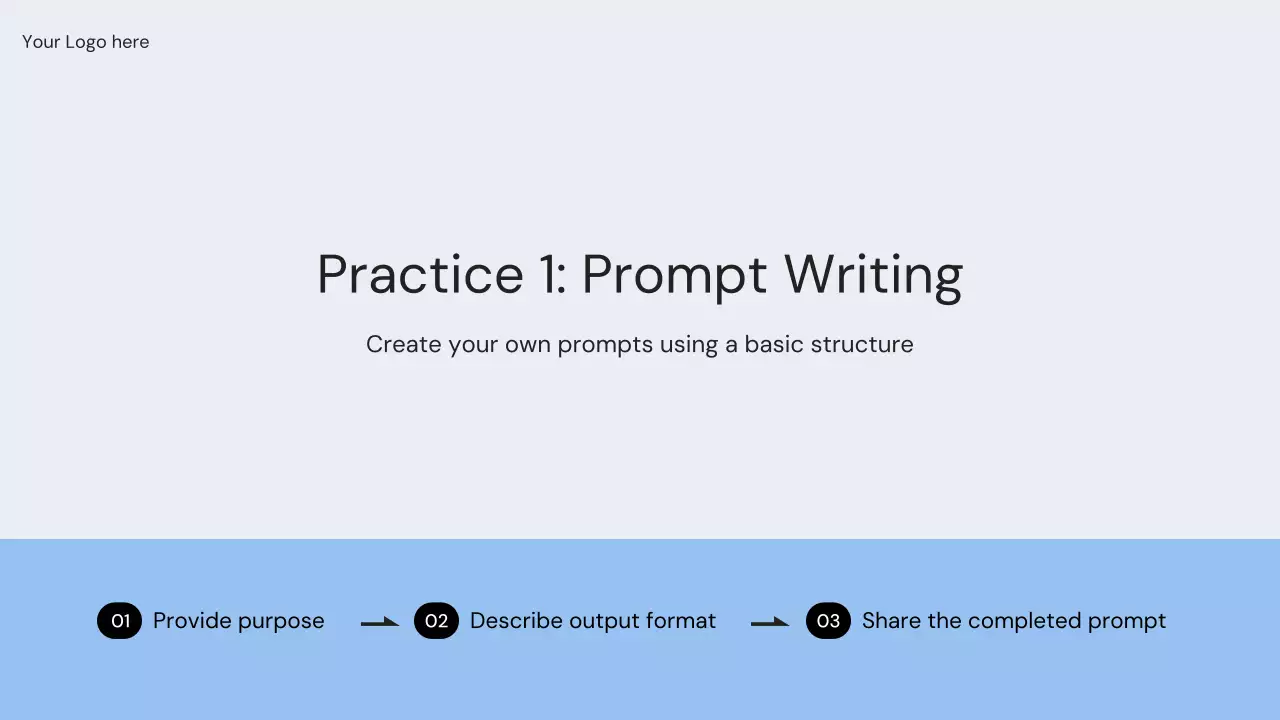 Your Logo here

Practice 1: Prompt Writing

Create your own prompts using a basic structure

01 Provide purpose

02 Describe output format

03 Share the completed prompt